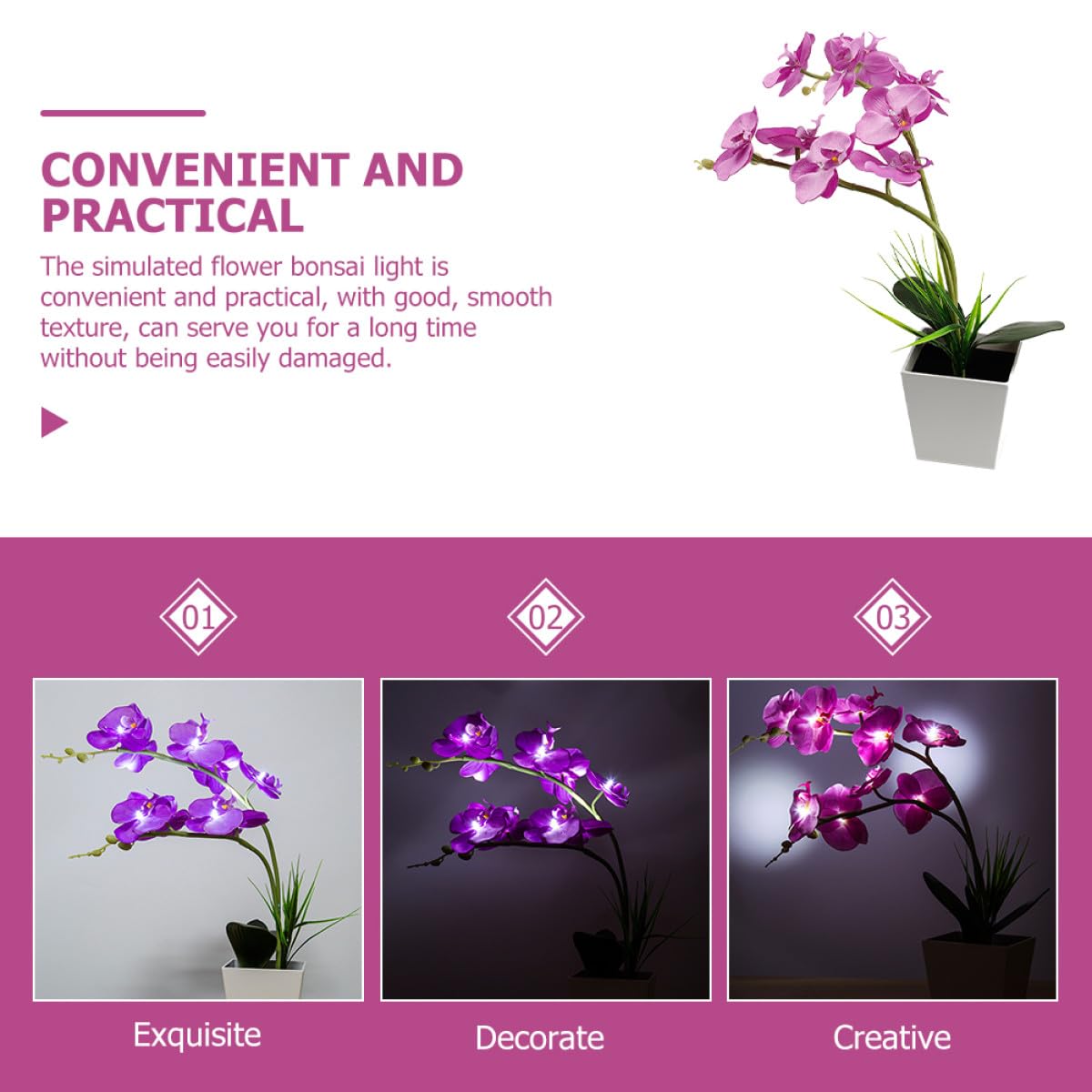 CONVENIENT AND PRACTICAL

The simulated flower bonsai light is convenient and practical, with good, smooth texture, can serve you for a long time without being easily damaged.

01

02

03

Exquisite

Decorate

Creative